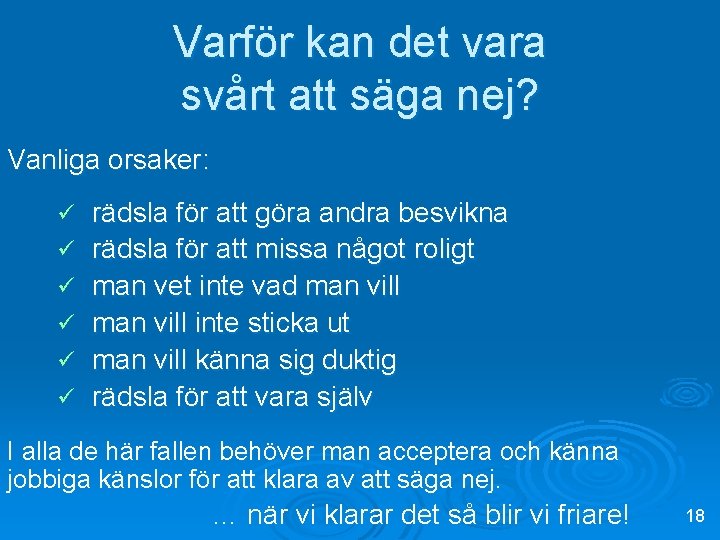 Varför kan det vara svårt att säga nej?

Vanliga orsaker:

✓ rädsla för att göra andra besvikna
✓ rädsla för att missa något roligt
✓ man vet inte vad man vill
✓ man vill inte sticka ut
✓ man vill känna sig duktig
✓ rädsla för att vara själv

I alla de här fallen behöver man acceptera och känna jobbiga känslor för att klara av att säga nej.

… när vi klarar det så blir vi friare!

18